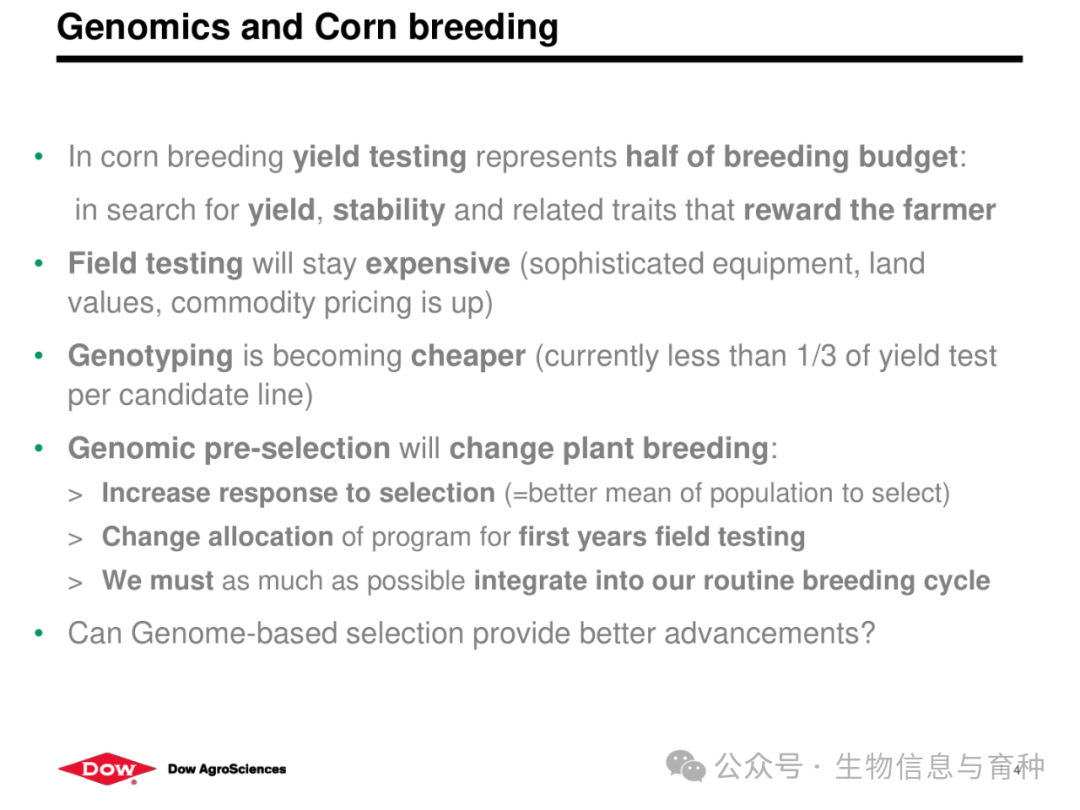 Genomics and Corn breeding

• In corn breeding yield testing represents half of breeding budget: in search for yield, stability and related traits that reward the farmer

• Field testing will stay expensive (sophisticated equipment, land values, commodity pricing is up)

• Genotyping is becoming cheaper (currently less than 1/3 of yield test per candidate line)

• Genomic pre-selection will change plant breeding:

> Increase response to selection (=better mean of population to select)

> Change allocation of program for first years field testing

> We must as much as possible integrate into our routine breeding cycle

• Can Genome-based selection provide better advancements?

DOW Dow AgroSciences

公众号 · 生物信息与育种

4